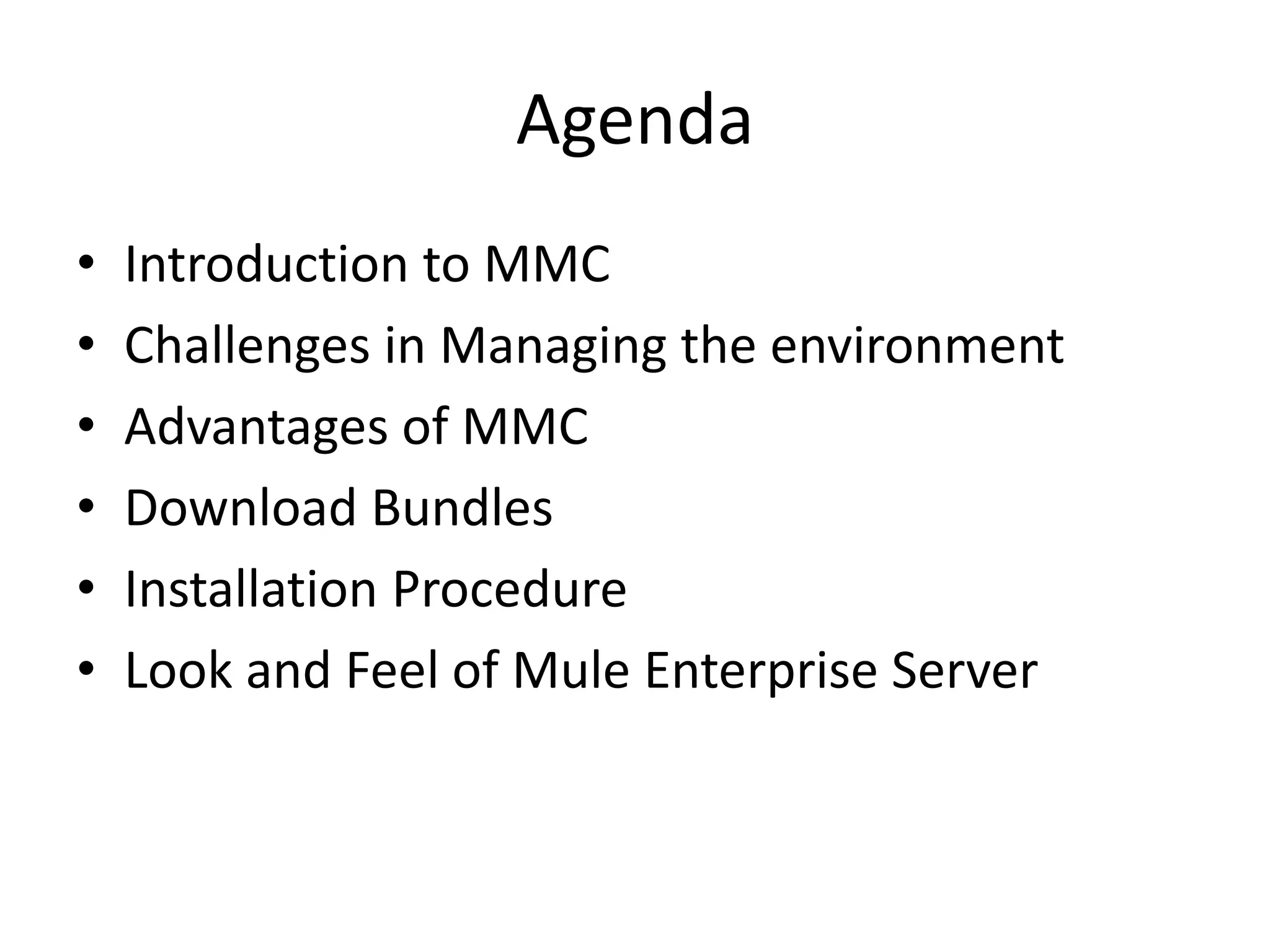 Agenda

• Introduction to MMC
• Challenges in Managing the environment
• Advantages of MMC
• Download Bundles
• Installation Procedure
• Look and Feel of Mule Enterprise Server